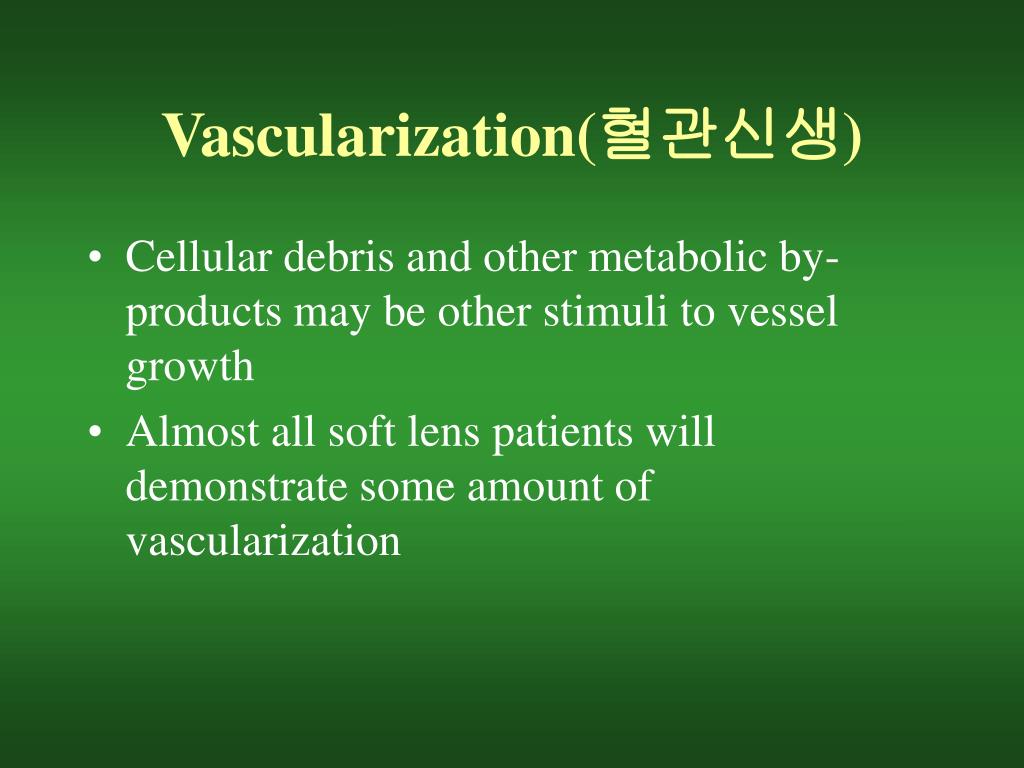 Vascularization(혈관신생)

• Cellular debris and other metabolic by-products may be other stimuli to vessel growth
• Almost all soft lens patients will demonstrate some amount of vascularization